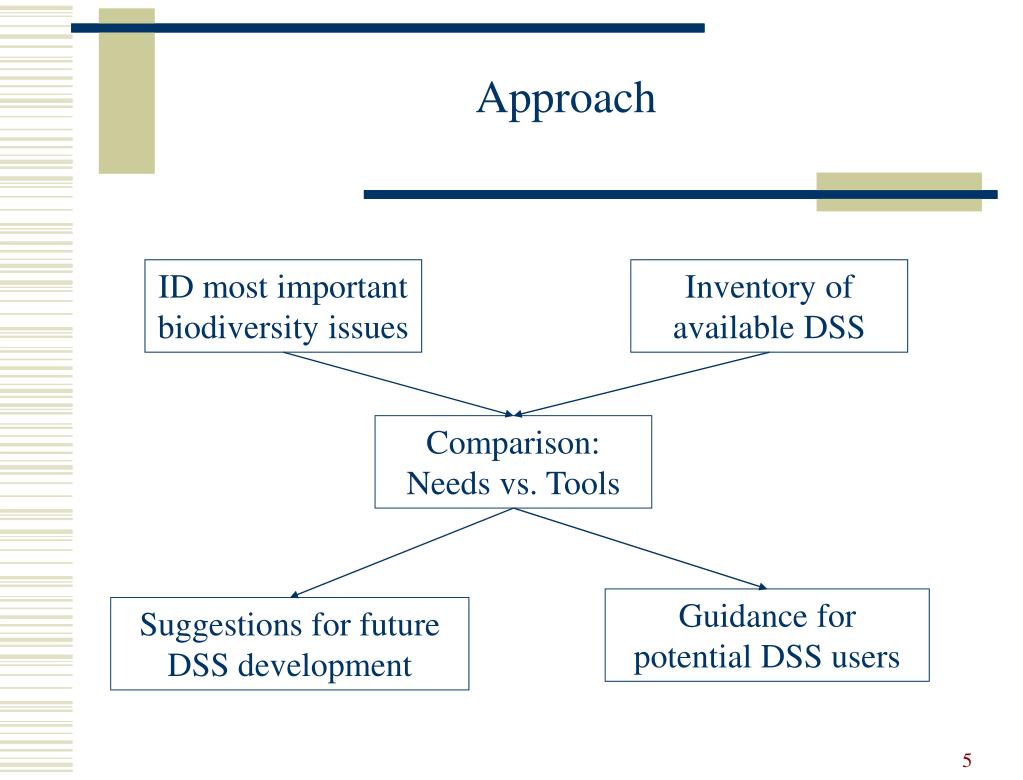 Approach

ID most important biodiversity issues

Inventory of available DSS

Comparison: Needs vs. Tools

Suggestions for future DSS development

Guidance for potential DSS users

5